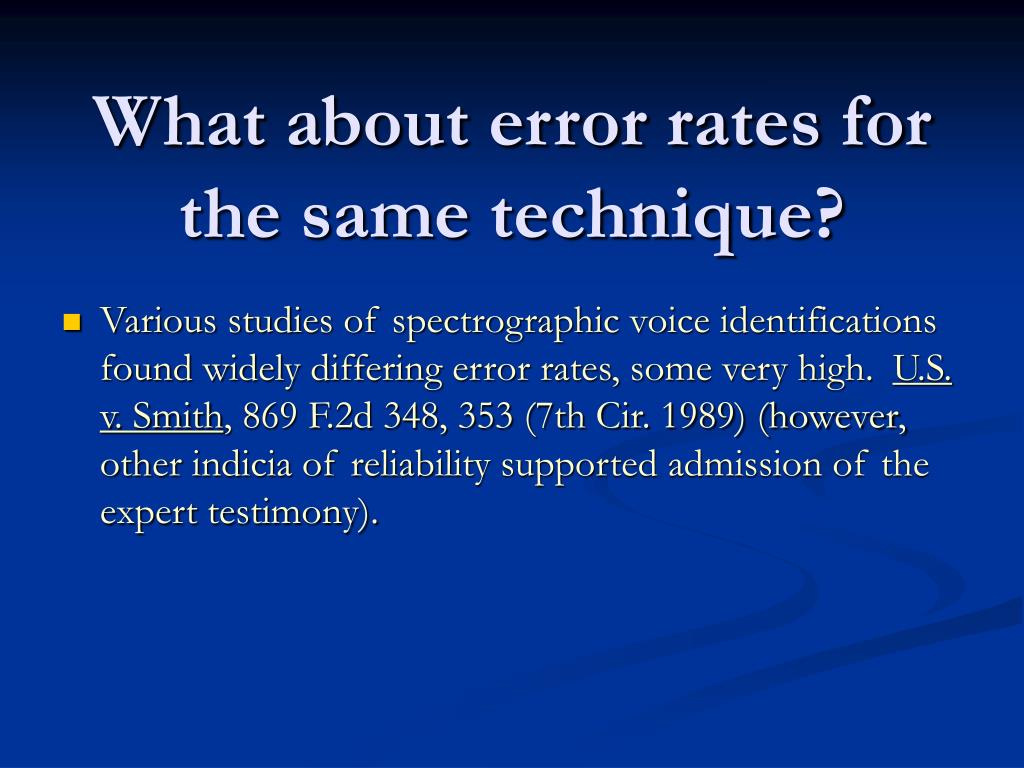 What about error rates for the same technique?

Various studies of spectrographic voice identifications found widely differing error rates, some very high. U.S. v. Smith, 869 F.2d 348, 353 (7th Cir. 1989) (however, other indicia of reliability supported admission of the expert testimony).